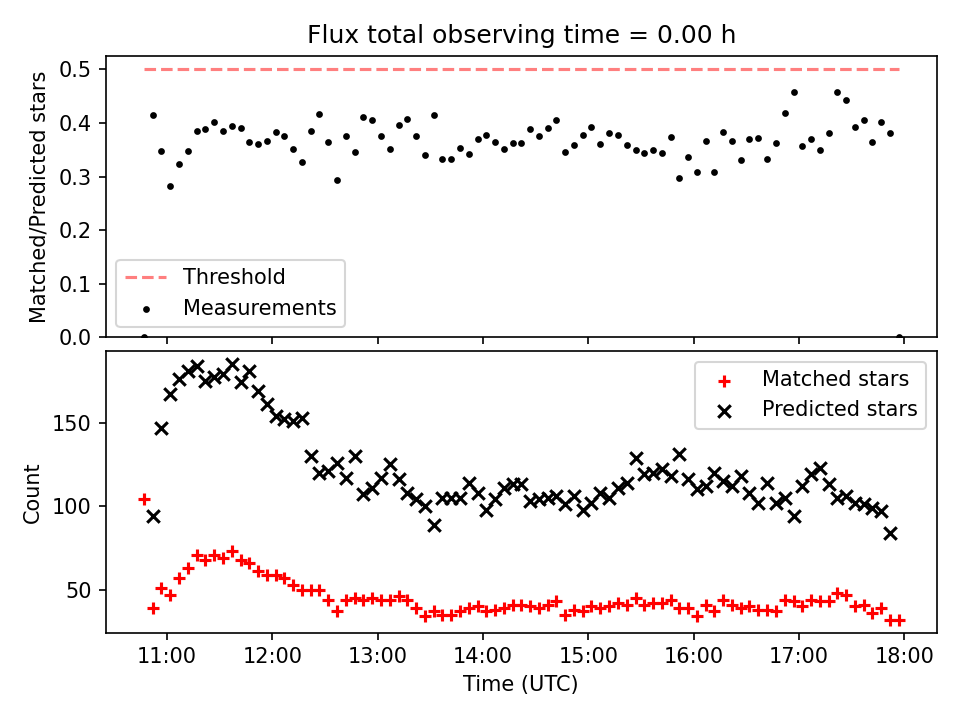 Flux total observing time = 0.00 h

Matched/Predicted stars

0.5
0.4
0.3
0.2
0.1
0.0

Threshold
Measurements

Count

150
100
50

Matched stars
Predicted stars

11:00
12:00
13:00
14:00
15:00
16:00
17:00
18:00

Time (UTC)